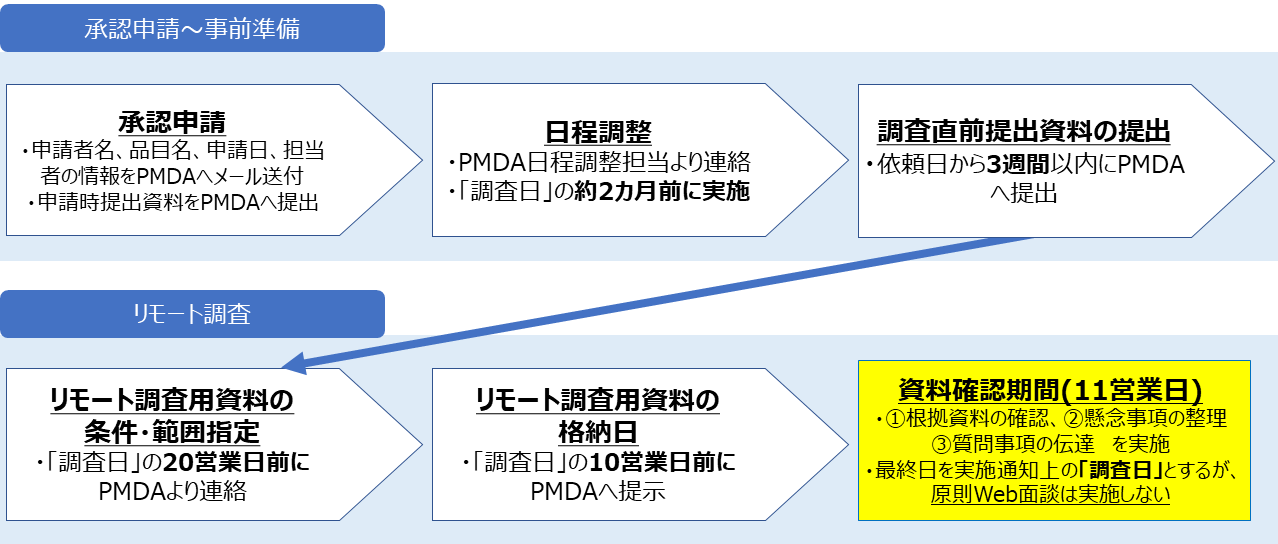 承認申請～事前準備

承認申請
・申請者名、品目名、申請日、担当者の情報をPMDAへメール送付
・申請時提出資料をPMDAへ提出

日程調整
・PMDA日程調整担当より連絡
・「調査日」の約2カ月前に実施

調査直前提出資料の提出
・依頼日から3週間以内にPMDAへ提出

リモート調査

リモート調査用資料の条件・範囲指定
・「調査日」の20営業日前にPMDAより連絡

リモート調査用資料の格納日
・「調査日」の10営業日前にPMDAへ提示

資料確認期間(11営業日)
・①根拠資料の確認、②懸念事項の整理 ③質問事項の伝達　を実施
・最終日を実施通知上の「調査日」とするが、原則Web面談は実施しない